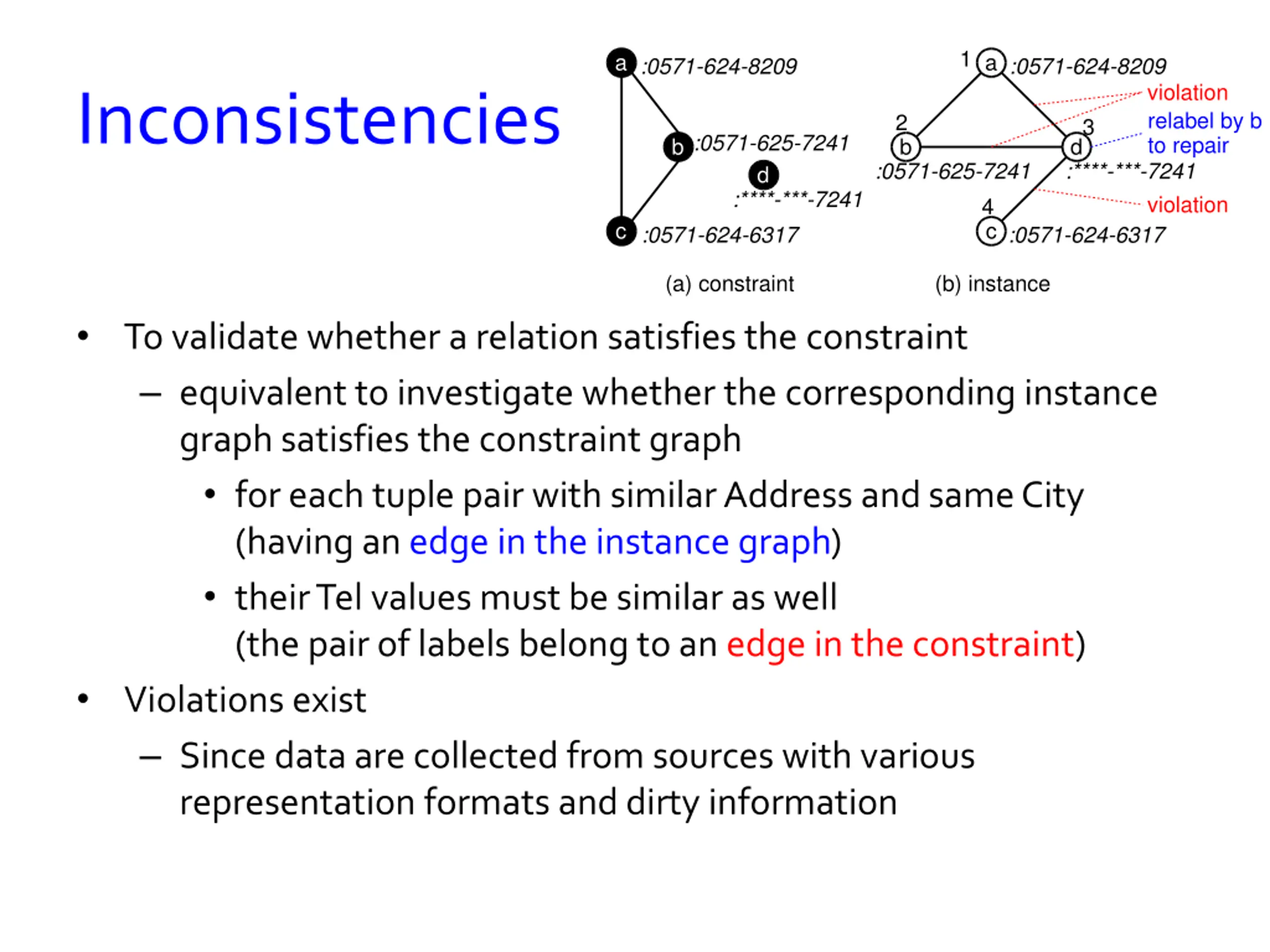 Inconsistencies

a :0571-624-8209
b :0571-625-7241
d :\*\*\*\*-\*\*\*-7241
c :0571-624-6317
(a) constraint

1 a :0571-624-8209
violation
2 b :0571-625-7241
3 d :\*\*\*\*-\*\*\*-7241
relabel by b to repair
violation
4 c :0571-624-6317
(b) instance

• To validate whether a relation satisfies the constraint
– equivalent to investigate whether the corresponding instance graph satisfies the constraint graph
• for each tuple pair with similar Address and same City (having an edge in the instance graph)
• their Tel values must be similar as well (the pair of labels belong to an edge in the constraint)

• Violations exist
– Since data are collected from sources with various representation formats and dirty information